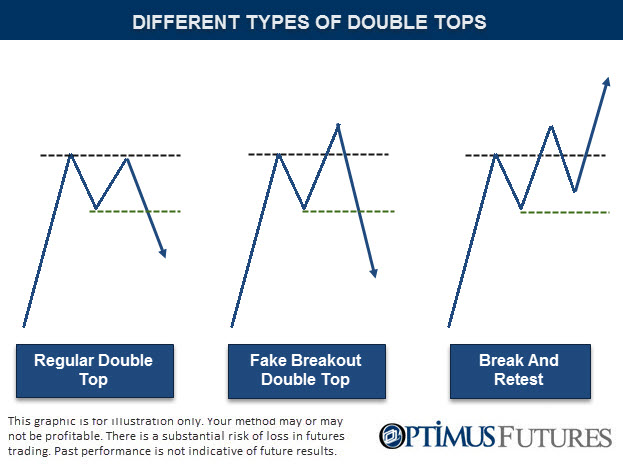 DIFFERENT TYPES OF DOUBLE TOPS

Regular Double Top

Fake Breakout Double Top

Break And Retest

This graphic is for illustration only. Your method may or may not be profitable. There is a substantial risk of loss in futures trading. Past performance is not indicative of future results.

OPTIMUS FUTURES